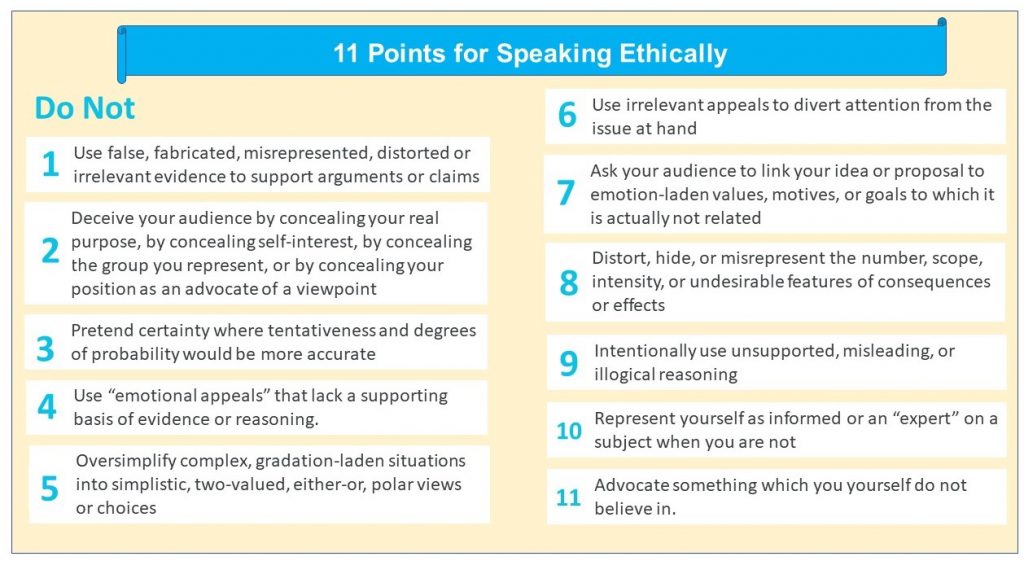 11 Points for Speaking Ethically

Do Not

1 Use false, fabricated, misrepresented, distorted or irrelevant evidence to support arguments or claims

2 Deceive your audience by concealing your real purpose, by concealing self-interest, by concealing the group you represent, or by concealing your position as an advocate of a viewpoint

3 Pretend certainty where tentativeness and degrees of probability would be more accurate

4 Use “emotional appeals” that lack a supporting basis of evidence or reasoning.

5 Oversimplify complex, gradation-laden situations into simplistic, two-valued, either-or, polar views or choices

6 Use irrelevant appeals to divert attention from the issue at hand

7 Ask your audience to link your idea or proposal to emotion-laden values, motives, or goals to which it is actually not related

8 Distort, hide, or misrepresent the number, scope, intensity, or undesirable features of consequences or effects

9 Intentionally use unsupported, misleading, or illogical reasoning

10 Represent yourself as informed or an “expert” on a subject when you are not

11 Advocate something which you yourself do not believe in.